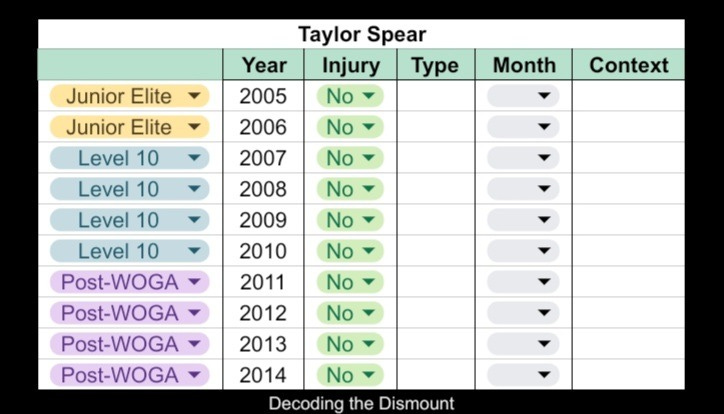 Taylor Spear

| | Year | Injury | Type | Month | Context |
|---|---|---|---|---|---|
| Junior Elite | 2005 | No | | | |
| Junior Elite | 2006 | No | | | |
| Level 10 | 2007 | No | | | |
| Level 10 | 2008 | No | | | |
| Level 10 | 2009 | No | | | |
| Level 10 | 2010 | No | | | |
| Post-WOGA | 2011 | No | | | |
| Post-WOGA | 2012 | No | | | |
| Post-WOGA | 2013 | No | | | |
| Post-WOGA | 2014 | No | | | |

Decoding the Dismount